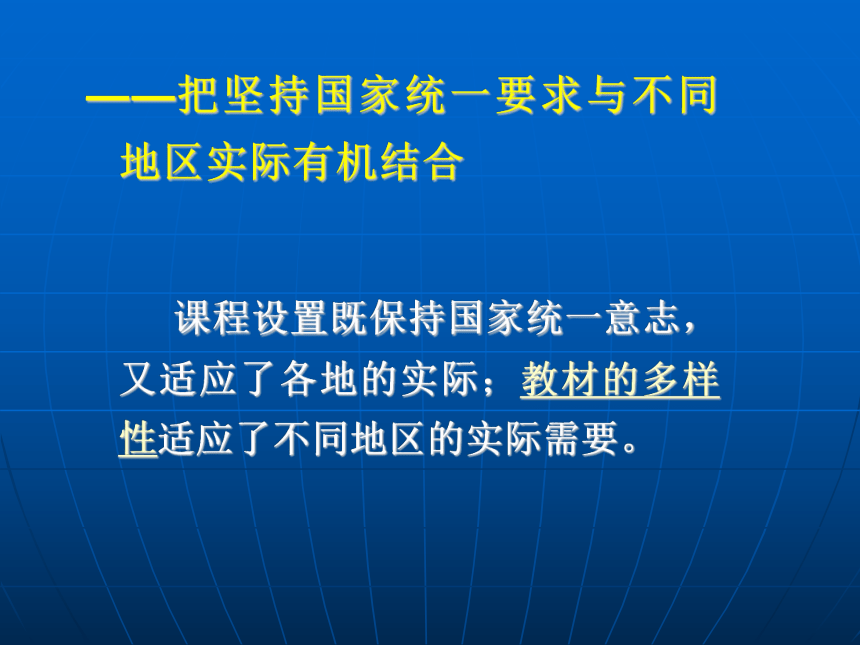 ——把坚持国家统一要求与不同地区实际有机结合

课程设置既保持国家统一意志，又适应了各地的实际；教材的多样性适应了不同地区的实际需要。